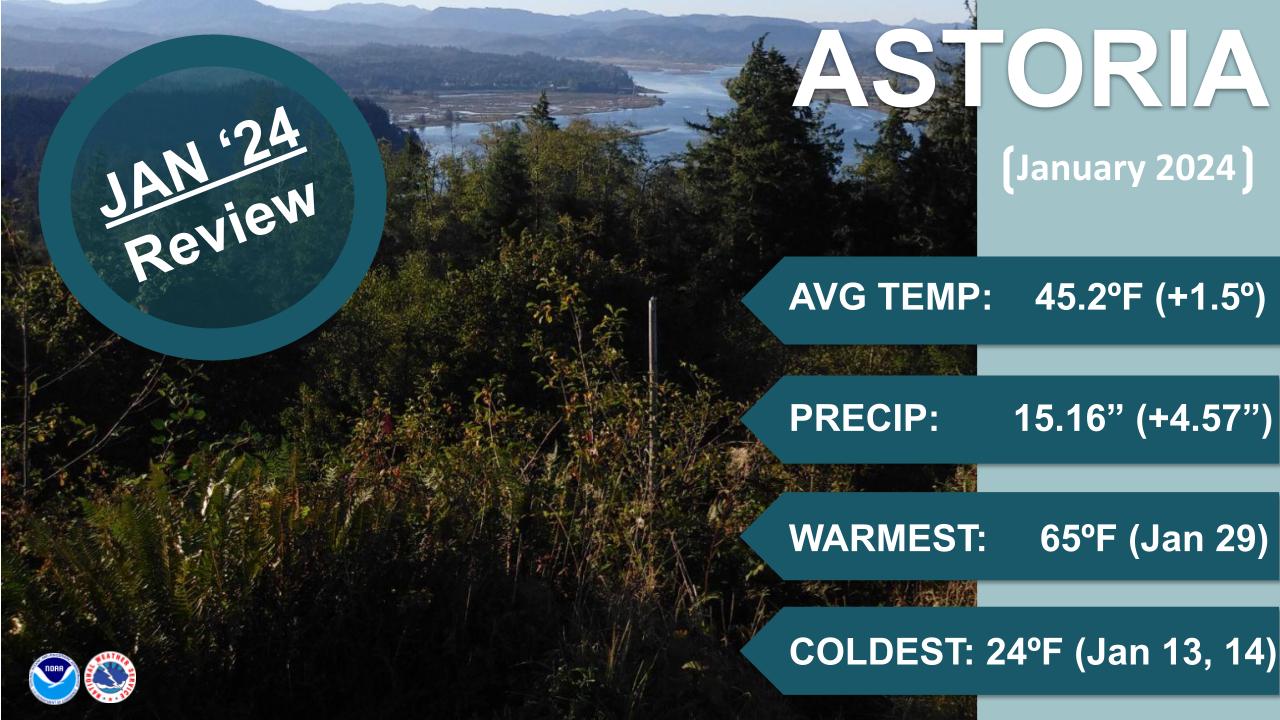 JAN '24
Review

ASTORIA

(January 2024)

AVG TEMP: 45.2ºF (+1.5º)

PRECIP: 15.16" (+4.57")

WARMEST: 65ºF (Jan 29)

COLDEST: 24ºF (Jan 13, 14)

NOAA

NATIONAL WEATHER SERVICE